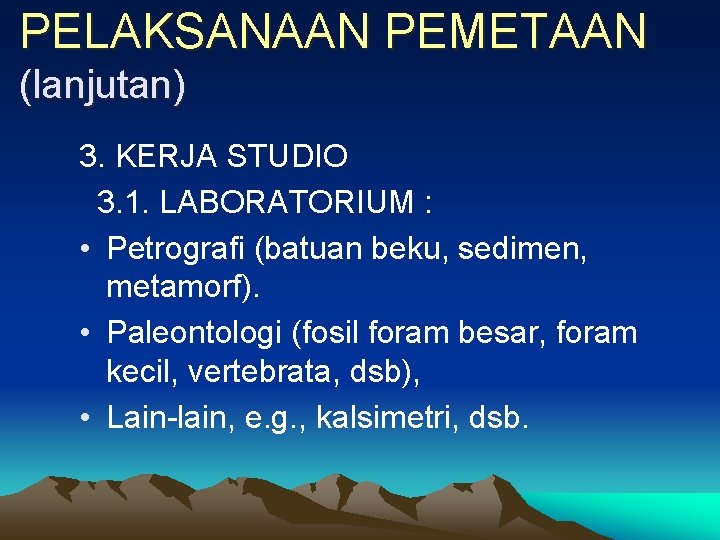 PELAKSANAAN PEMETAAN
(lanjutan)

3. KERJA STUDIO
3.1. LABORATORIUM :
• Petrografi (batuan beku, sedimen, metamorf).
• Paleontologi (fosil foram besar, foram kecil, vertebrata, dsb),
• Lain-lain, e.g., kalsimetri, dsb.